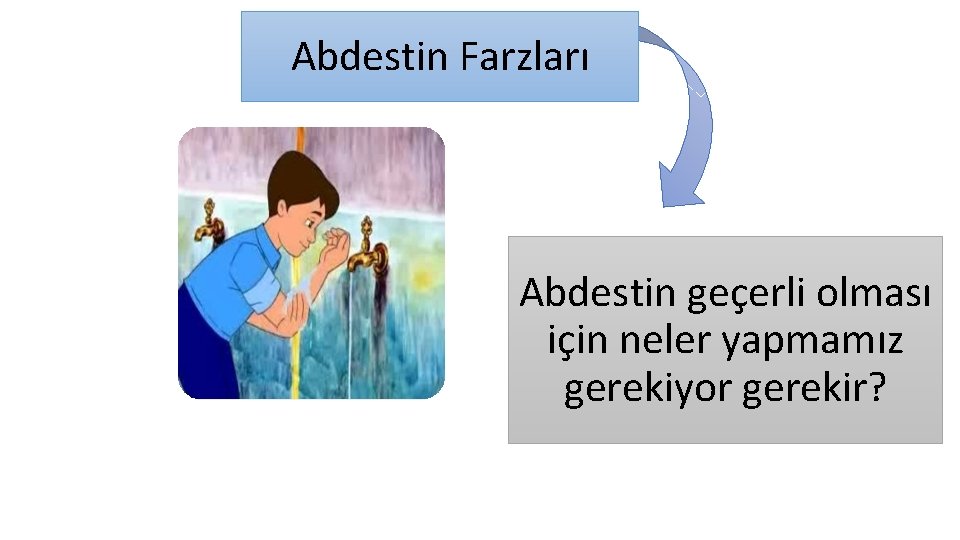 Abdestin Farzları

Abdestin geçerli olması için neler yapmamız gerekiyor gerekir?